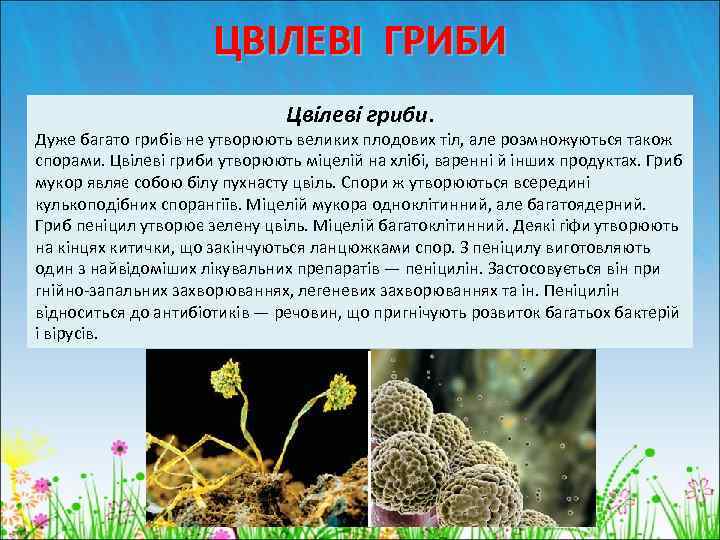 ЦВІЛЕВІ ГРИБИ

Цвілеві гриби.

Дуже багато грибів не утворюють великих плодових тіл, але розмножуються також спорами. Цвілеві гриби утворюють міцелій на хлібі, варенні й інших продуктах. Гриб мукор являє собою білу пухнасту цвіль. Спори ж утворюються всередині кулькоподібних спорангіїв. Міцелій мукора одноклітинний, але багатоядерний. Гриб пеніцил утворює зелену цвіль. Міцелій багатоклітинний. Деякі гіфи утворюють на кінцях китички, що закінчуються ланцюжками спор. З пеніцилу виготовляють один з найвідоміших лікувальних препаратів — пеніцилін. Застосовується він при гнійно-запальних захворюваннях, легеневих захворюваннях та ін. Пеніцилін відноситься до антибіотиків — речовин, що пригнічують розвиток багатьох бактерій і вірусів.